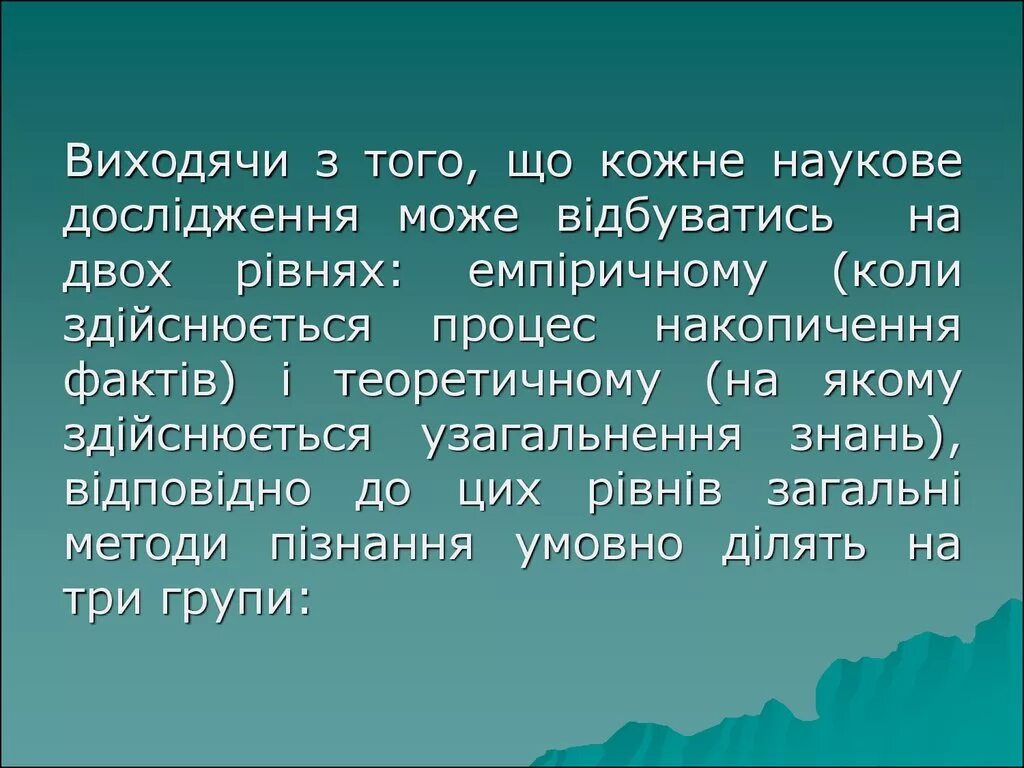 Виходячи з того, що кожне наукове дослідження може відбуватись на двох рівнях: емпіричному (коли здійснюється процес накопичення фактів) і теоретичному (на якому здійснюється узагальнення знань), відповідно до цих рівнів загальні методи пізнання умовно ділять на три групи: